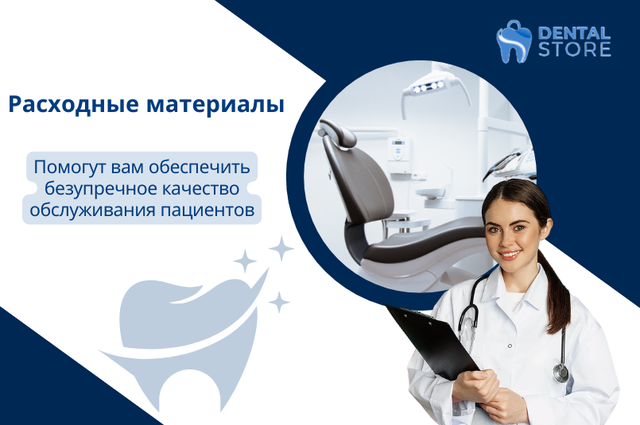 DENTAL STORE

Расходные материалы

Помогут вам обеспечить безупречное качество обслуживания пациентов